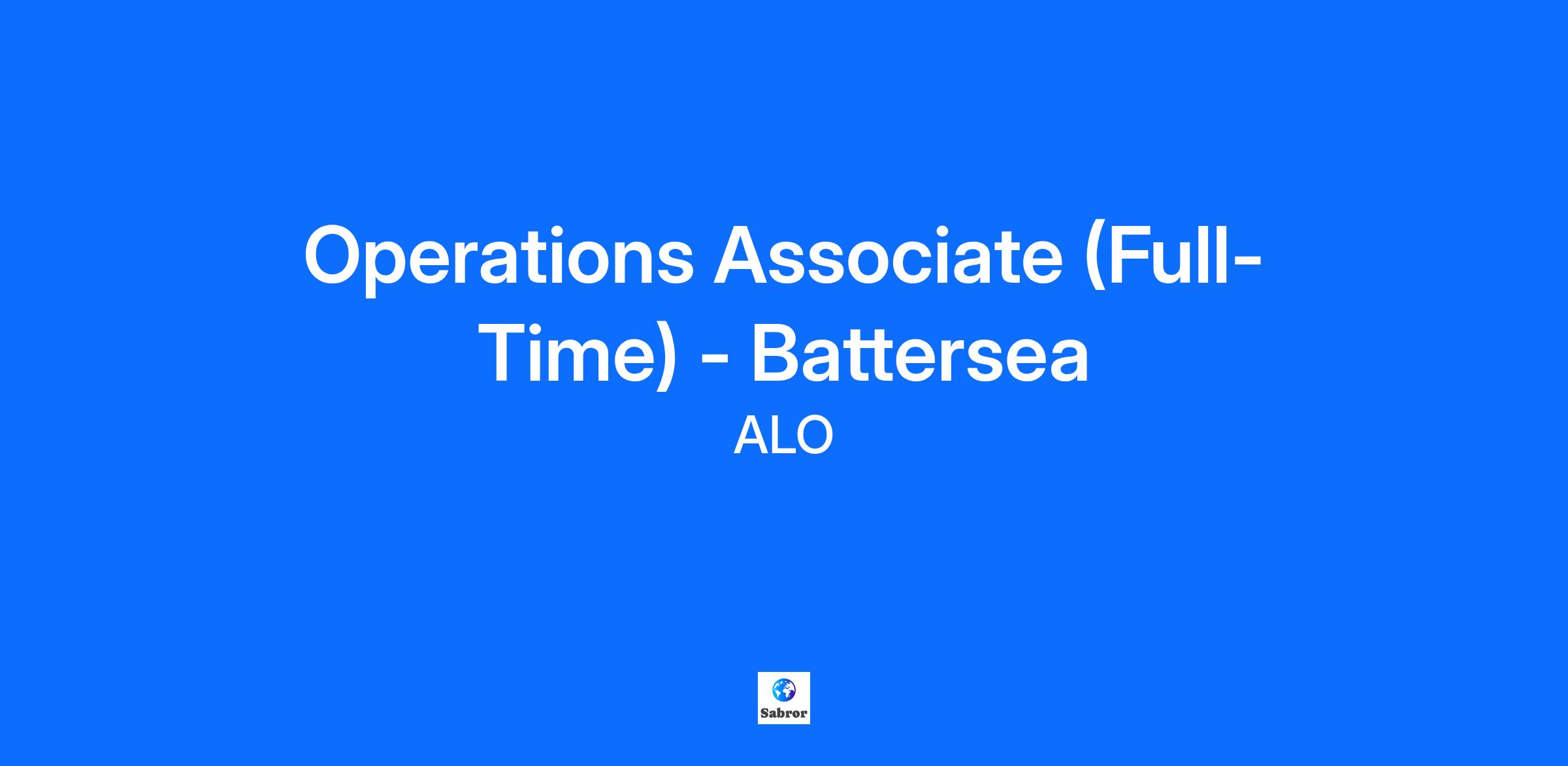 Operations Associate (Full-Time) - Battersea

ALO

Sabror